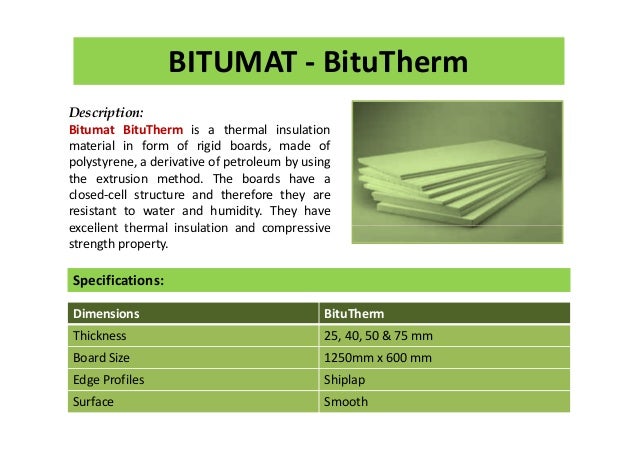 BITUMAT - BituTherm

Description:
Bitumat BituTherm is a thermal insulation material in form of rigid boards, made of polystyrene, a derivative of petroleum by using the extrusion method. The boards have a closed-cell structure and therefore they are resistant to water and humidity. They have excellent thermal insulation and compressive strength property.

Specifications:

| Dimensions | BituTherm |
|---|---|
| Thickness | 25, 40, 50 & 75 mm |
| Board Size | 1250mm x 600 mm |
| Edge Profiles | Shiplap |
| Surface | Smooth |